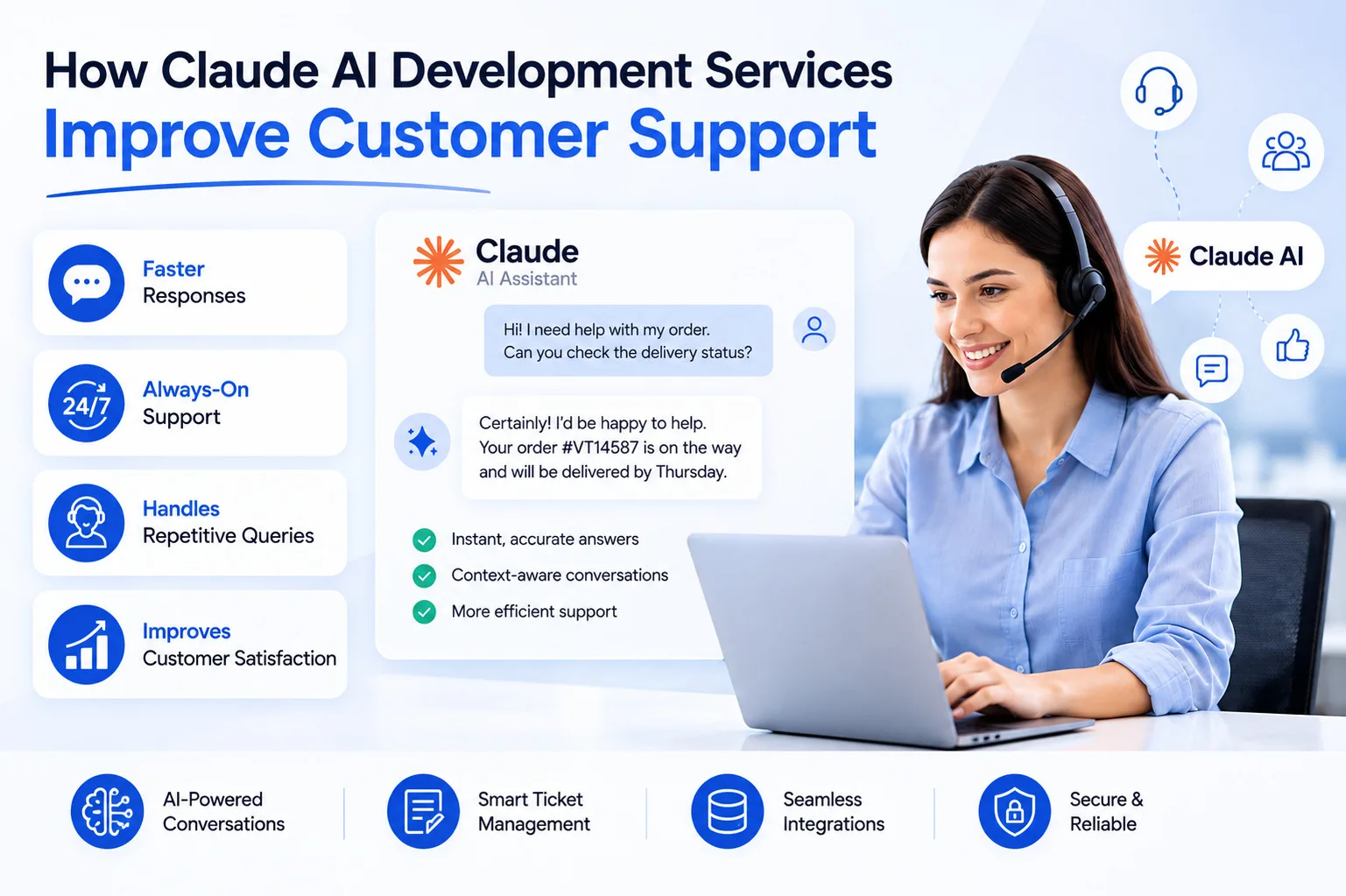 How Claude AI Development Services
Improve Customer Support

Faster
Responses

24/7
Always-On
Support

Handles
Repetitive Queries

Improves
Customer Satisfaction

Claude
AI Assistant

Hi! I need help with my order. Can you check the delivery status?

Certainly! I'd be happy to help. Your order #VT14587 is on the way and will be delivered by Thursday.

Instant, accurate answers
Context-aware conversations
More efficient support

Claude AI

AI-Powered
Conversations

Smart Ticket
Management

Seamless
Integrations

Secure &
Reliable